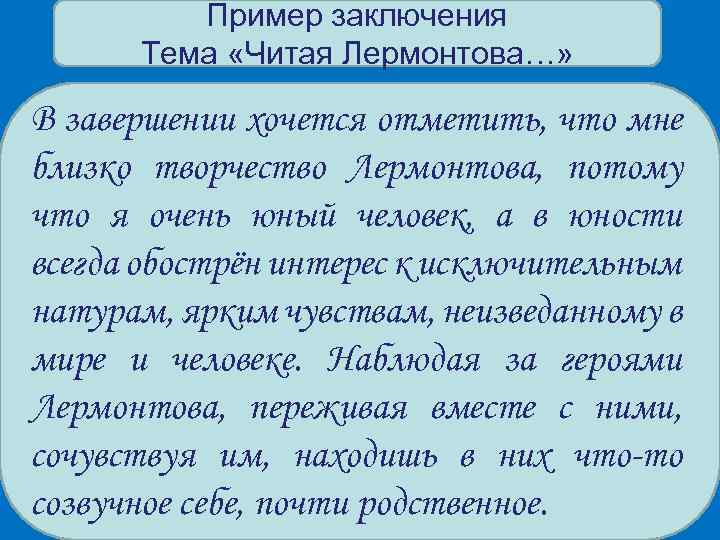 Пример заключения
Тема «Читая Лермонтова…»

В завершении хочется отметить, что мне близко творчество Лермонтова, потому что я очень юный человек, а в юности всегда обострён интерес к исключительным натурам, ярким чувствам, неизведанному в мире и человеке. Наблюдая за героями Лермонтова, переживая вместе с ними, сочувствуя им, находишь в них что-то созвучное себе, почти родственное.